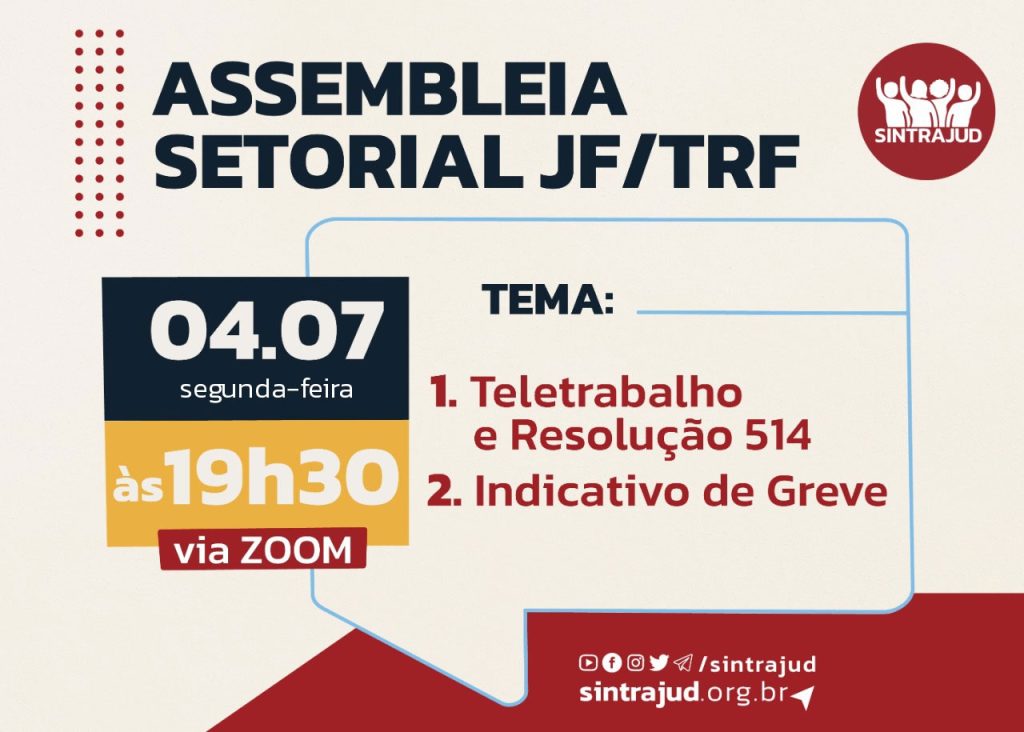 ASSEMBLEIA SETORIAL JF/TRF

SINTRAJUD

04.07
segunda-feira

às 19h30

via ZOOM

TEMA:

1. Teletrabalho e Resolução 514

2. Indicativo de Greve

/sintrajud
sintrajud.org.br